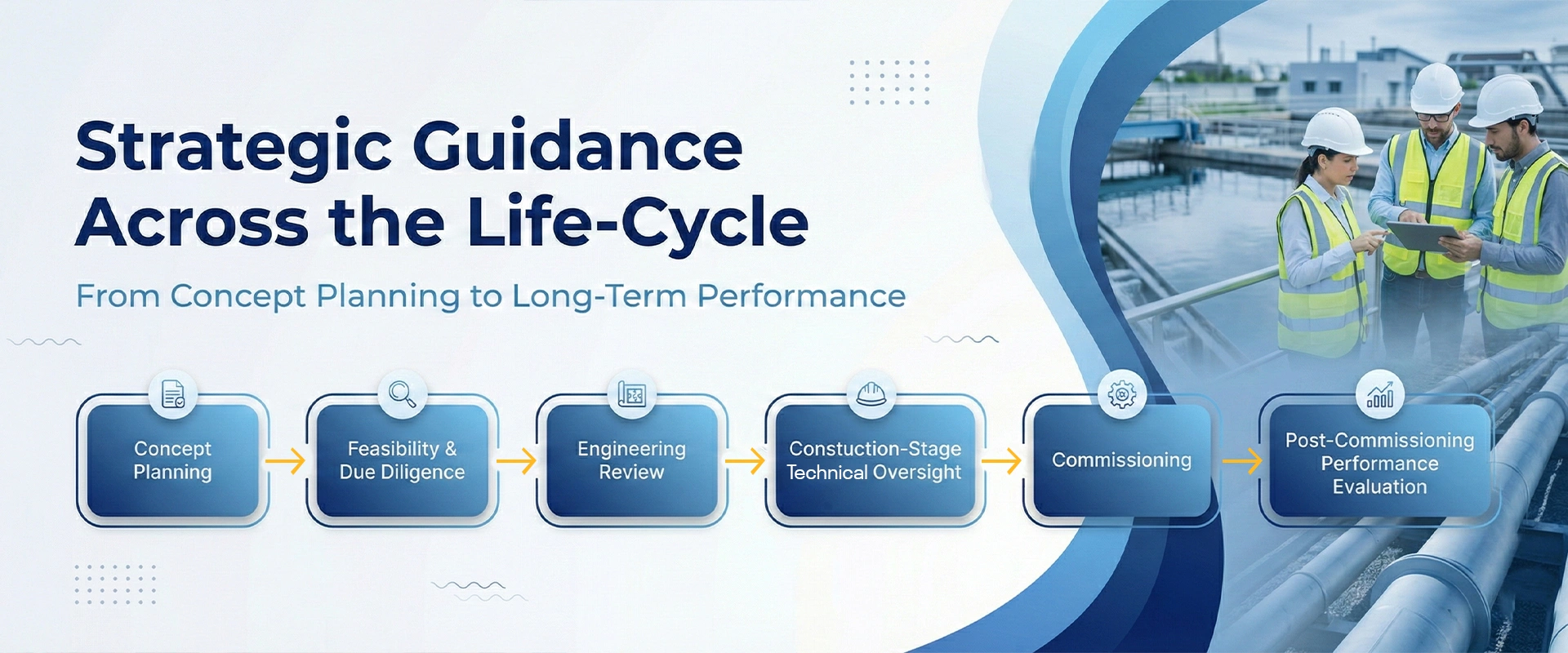 Strategic Guidance Across the Life-Cycle

From Concept Planning to Long-Term Performance

Concept Planning

Feasibility & Due Diligence

Engineering Review

Constuction-Stage Technical Oversight

Commissioning

Post-Commissioning Performance Evaluation